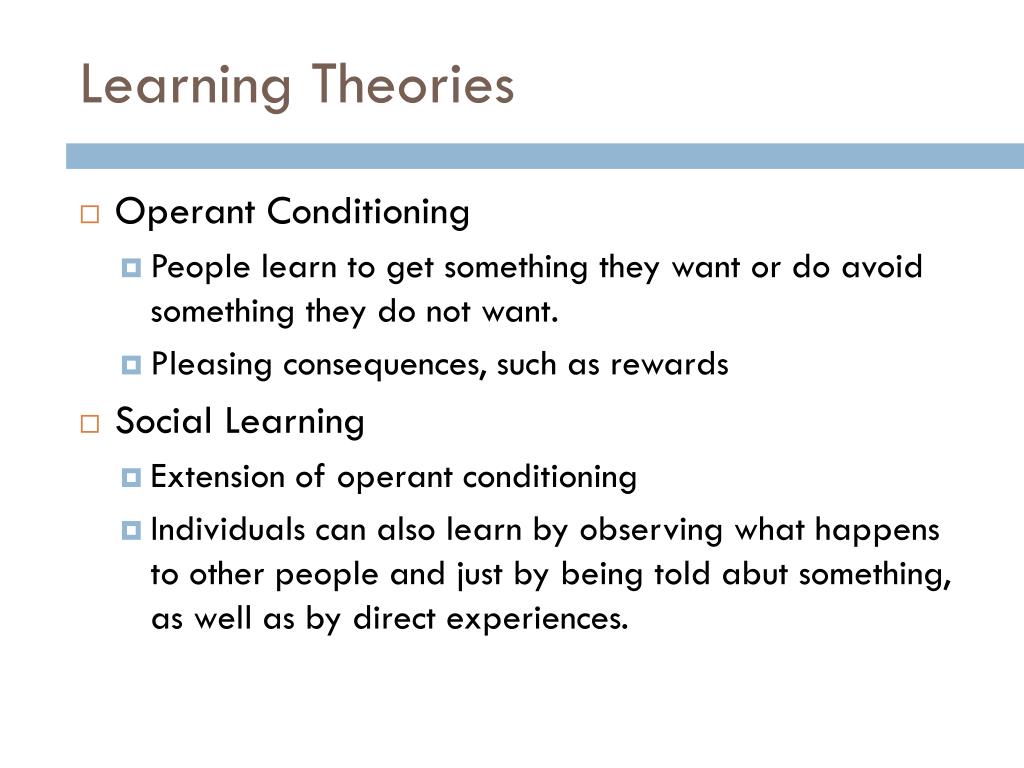 Learning Theories

Operant Conditioning

People learn to get something they want or do avoid something they do not want.

Pleasing consequences, such as rewards

Social Learning

Extension of operant conditioning

Individuals can also learn by observing what happens to other people and just by being told abut something, as well as by direct experiences.